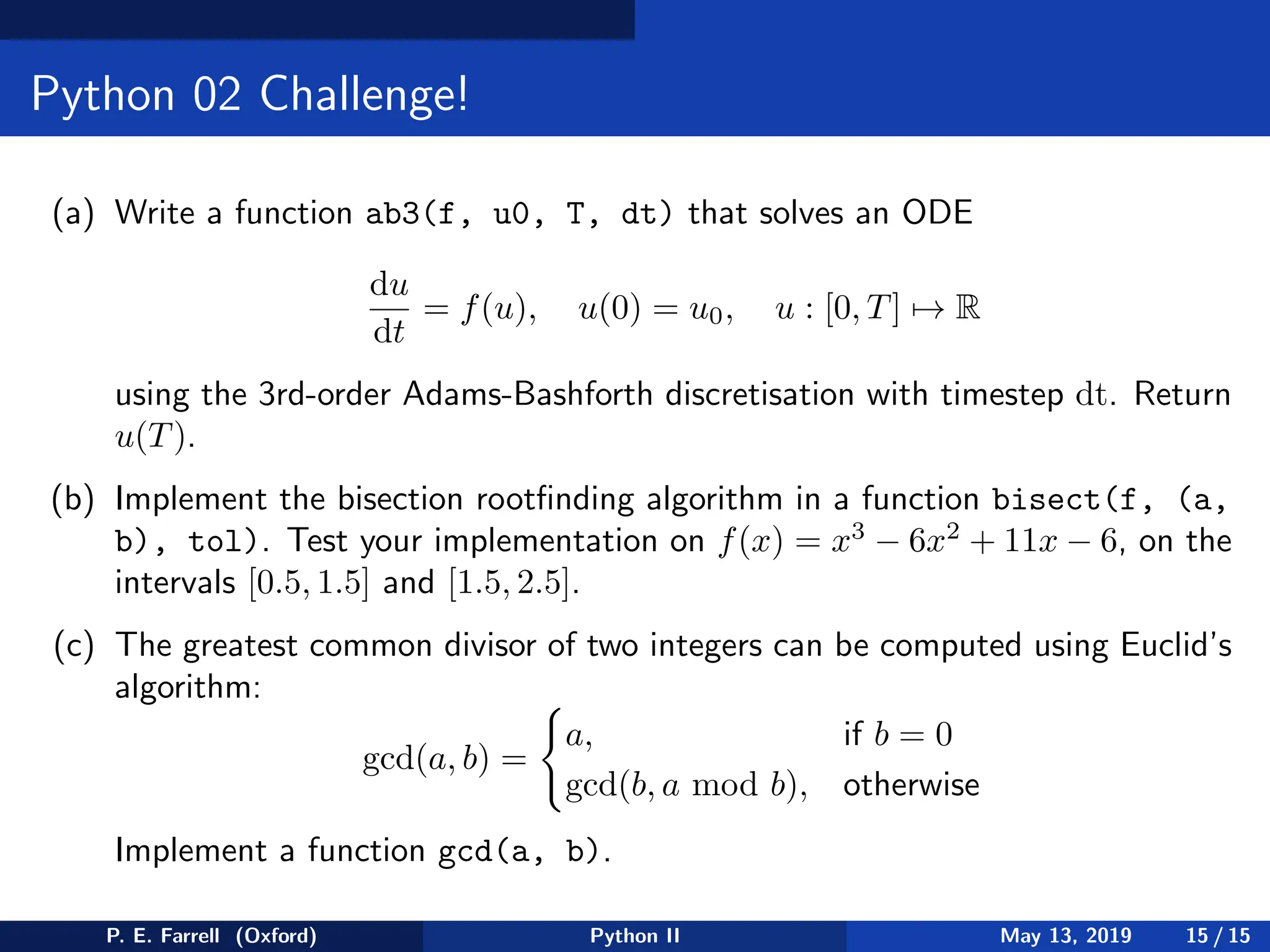 Python 02 Challenge!

(a) Write a function ab3(f, u0, T, dt) that solves an ODE

$$\frac{\mathrm{d}u}{\mathrm{d}t} = f(u), \quad u(0) = u_0, \quad u : [0, T] \mapsto \mathbb{R}$$

using the 3rd-order Adams-Bashforth discretisation with timestep $\mathrm{d}t$. Return $u(T)$.

(b) Implement the bisection rootfinding algorithm in a function bisect(f, (a, b), tol). Test your implementation on $f(x) = x^3 - 6x^2 + 11x - 6$, on the intervals $[0.5, 1.5]$ and $[1.5, 2.5]$.

(c) The greatest common divisor of two integers can be computed using Euclid's algorithm:

$$\gcd(a, b) = \begin{cases} a, & \text{if } b = 0 \\ \gcd(b, a \bmod b), & \text{otherwise} \end{cases}$$

Implement a function gcd(a, b).

P. E. Farrell (Oxford) Python II May 13, 2019 15 / 15